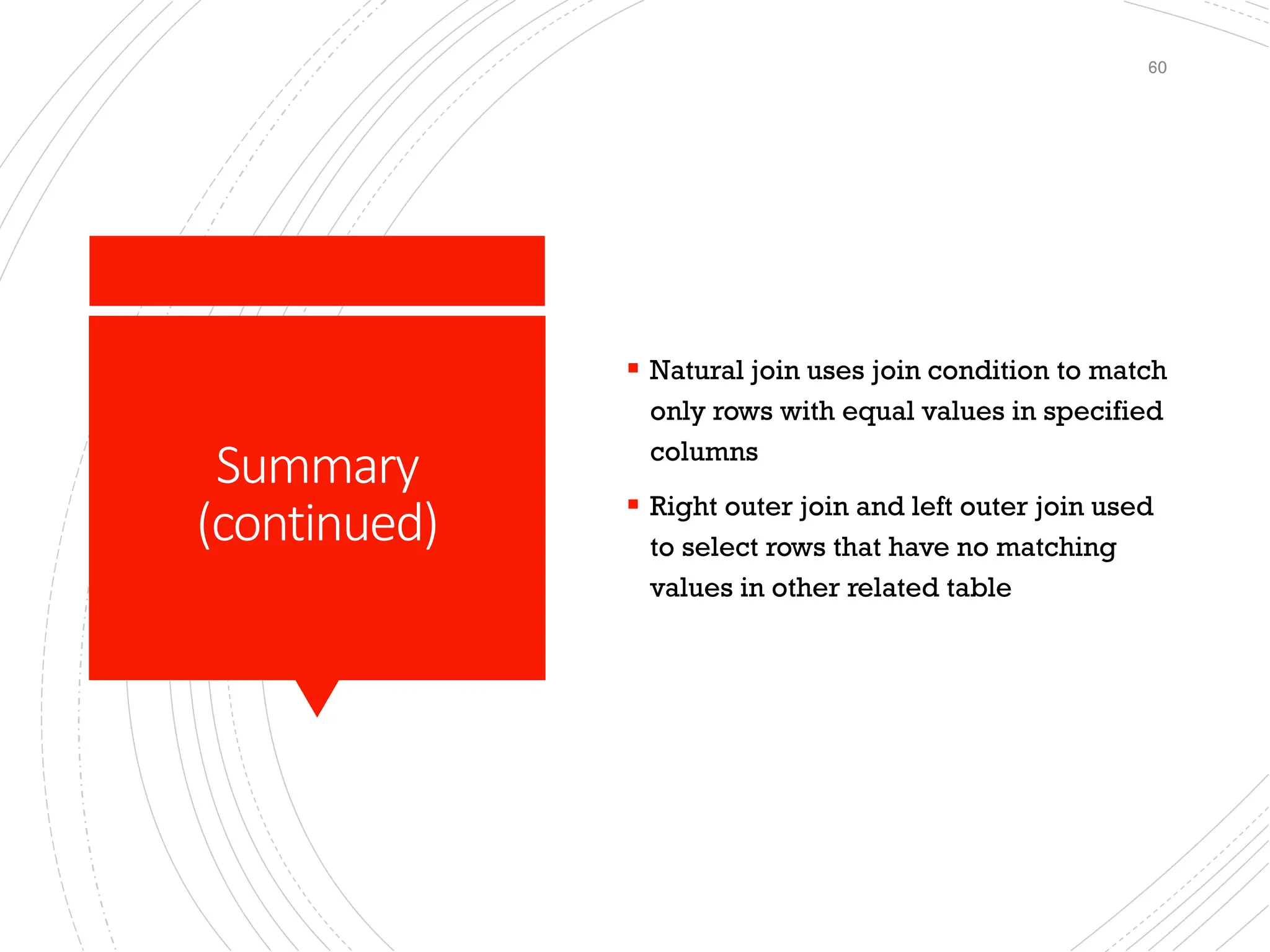 60

Summary (continued)

▪ Natural join uses join condition to match only rows with equal values in specified columns

▪ Right outer join and left outer join used to select rows that have no matching values in other related table